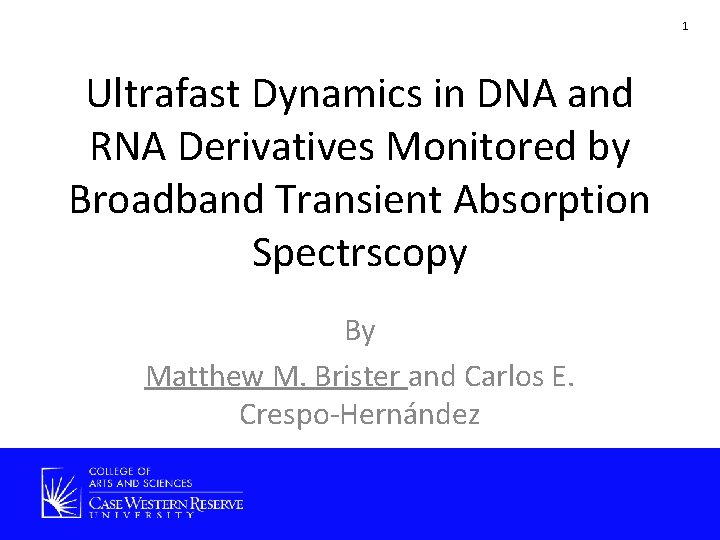 1

Ultrafast Dynamics in DNA and RNA Derivatives Monitored by Broadband Transient Absorption Spectrscopy

By

Matthew M. Brister and Carlos E. Crespo-Hernández

COLLEGE OF ARTS AND SCIENCES

CASE WESTERN RESERVE UNIVERSITY